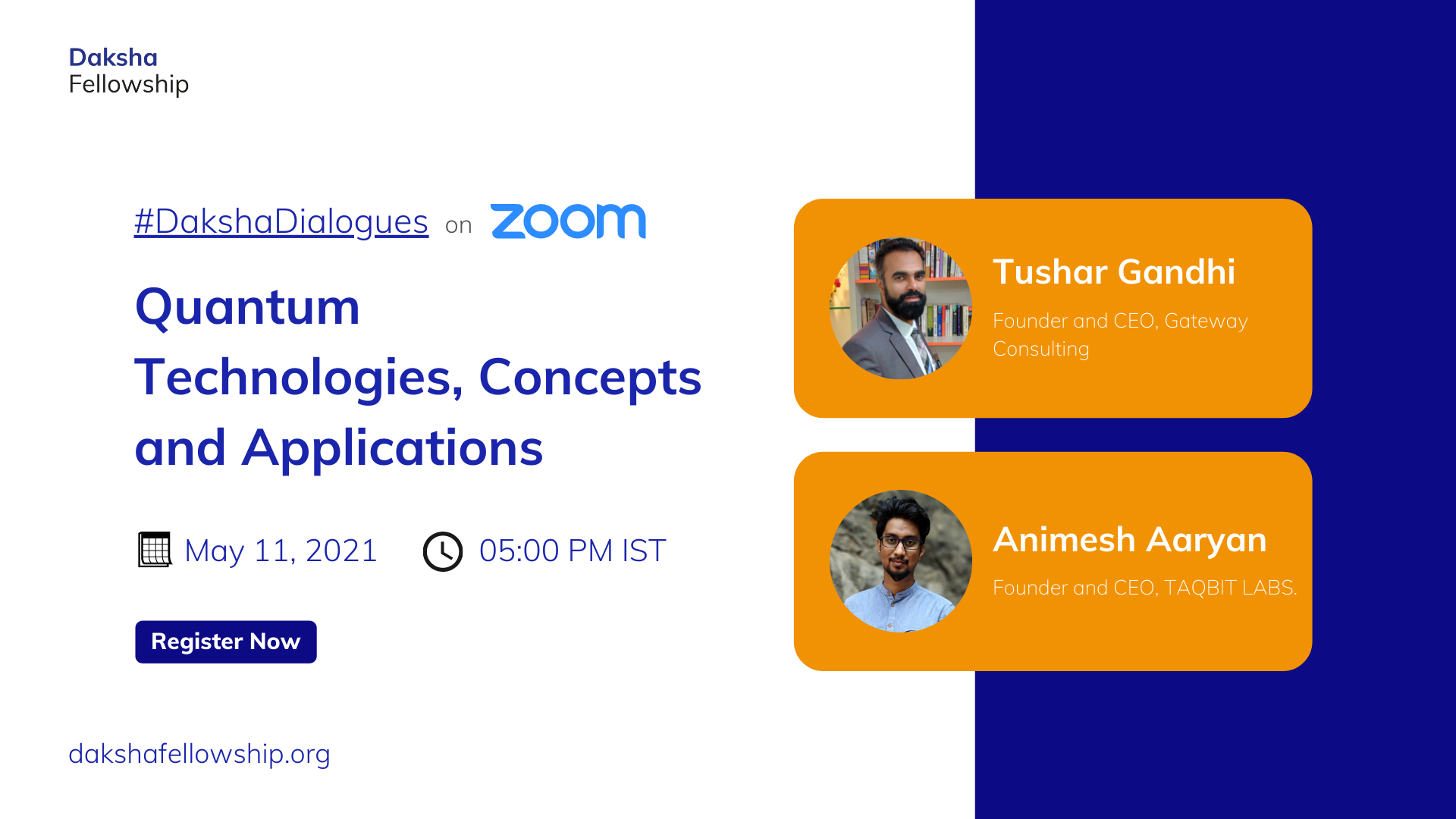 Daksha
Fellowship

#DakshaDialogues on zoom

Quantum Technologies, Concepts and Applications

May 11, 2021 05:00 PM IST

Register Now

dakshafellowship.org

Tushar Gandhi

Founder and CEO, Gateway Consulting

Animesh Aaryan

Founder and CEO, TAQBIT LABS.